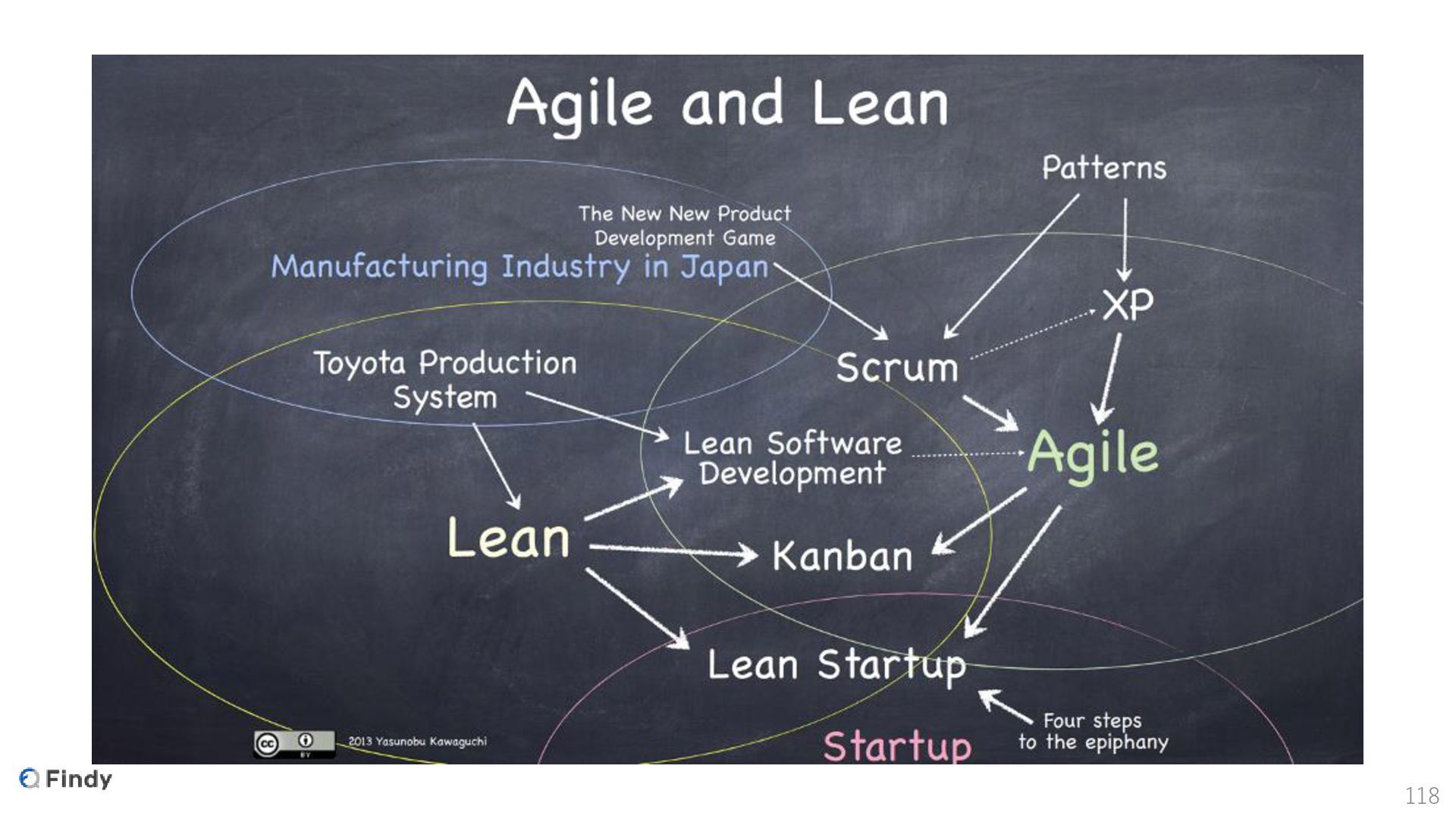 Agile and Lean

Patterns

The New New Product Development Game

Manufacturing Industry in Japan

XP

Toyota Production System

Scrum

Lean Software Development

Agile

Lean

Kanban

Lean Startup

Four steps to the epiphany

Startup

cc BY

2013 Yasunobu Kawaguchi

Findy

118